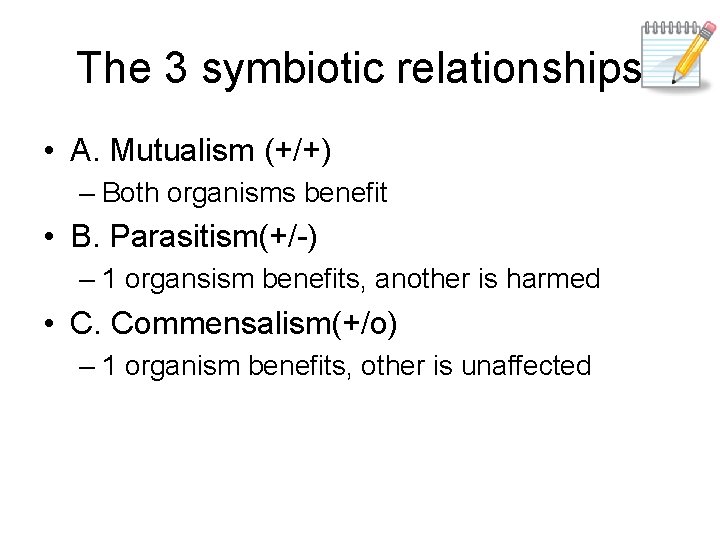 The 3 symbiotic relationships

• A. Mutualism (+/+)
– Both organisms benefit
• B. Parasitism(+/-)
– 1 organsism benefits, another is harmed
• C. Commensalism(+/o)
– 1 organism benefits, other is unaffected